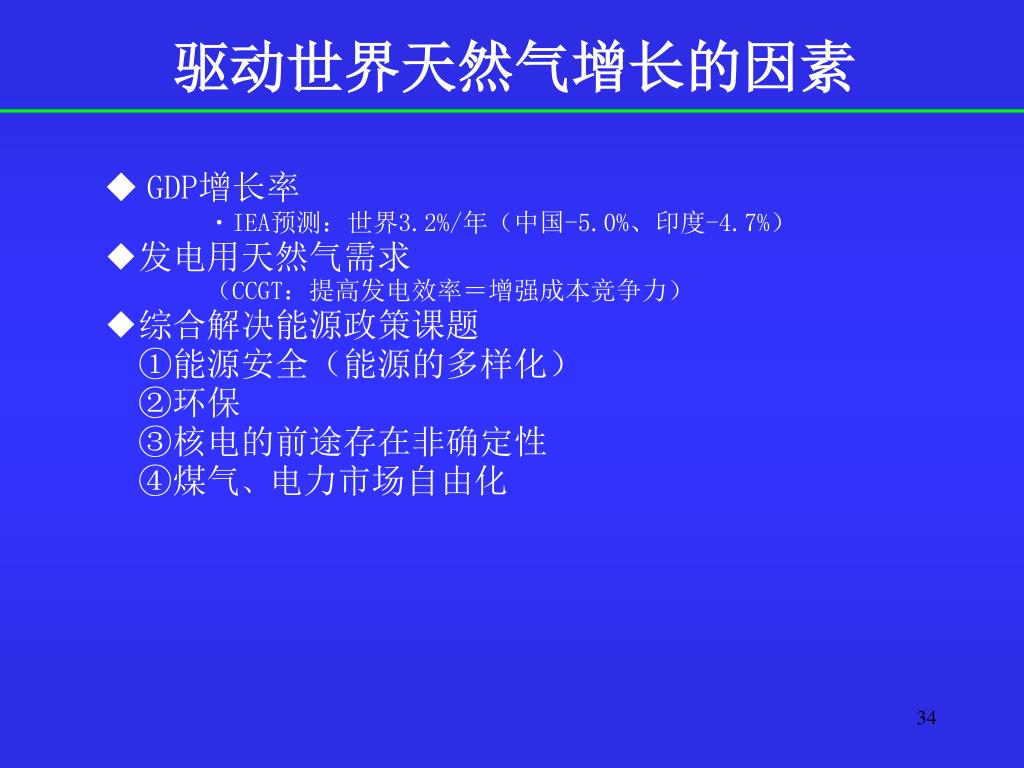 驱动世界天然气增长的因素

◆ GDP增长率

・IEA预测：世界3.2%/年（中国-5.0%、印度-4.7%）

◆发电用天然气需求

（CCGT：提高发电效率＝增强成本竞争力）

◆综合解决能源政策课题

①能源安全（能源的多样化）

②环保

③核电的前途存在非确定性

④煤气、电力市场自由化

34